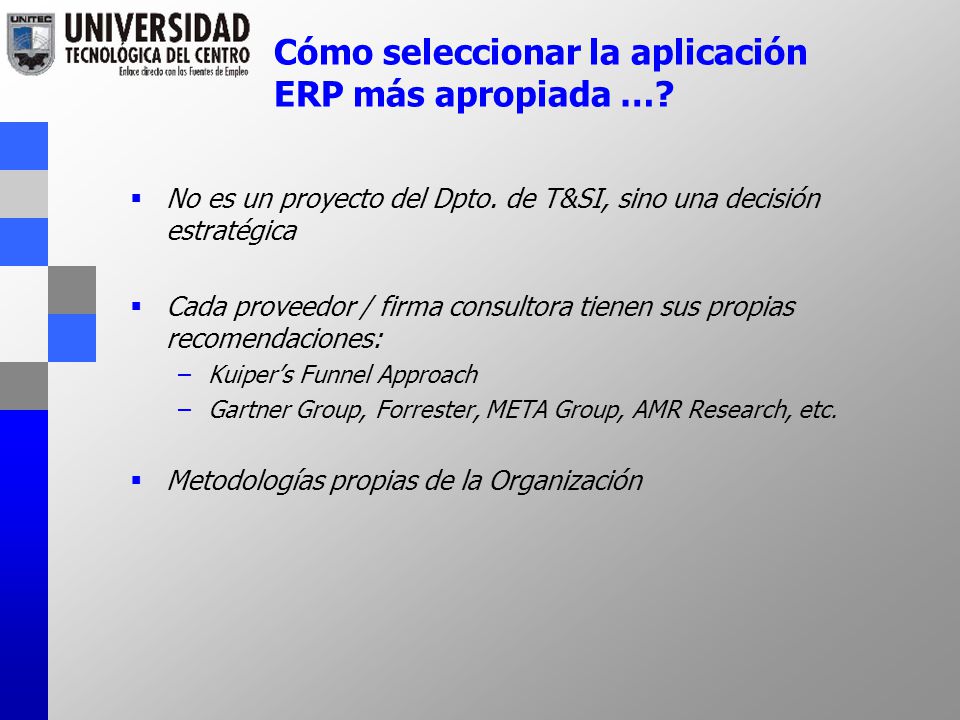 UNITEC
UNIVERSIDAD
TECNOLÓGICA DEL CENTRO
Enlace directo con las Fuentes de Empleo

Cómo seleccionar la aplicación ERP más apropiada …?

▪ No es un proyecto del Dpto. de T&SI, sino una decisión estratégica

▪ Cada proveedor / firma consultora tienen sus propias recomendaciones:
– Kuiper's Funnel Approach
– Gartner Group, Forrester, META Group, AMR Research, etc.

▪ Metodologías propias de la Organización